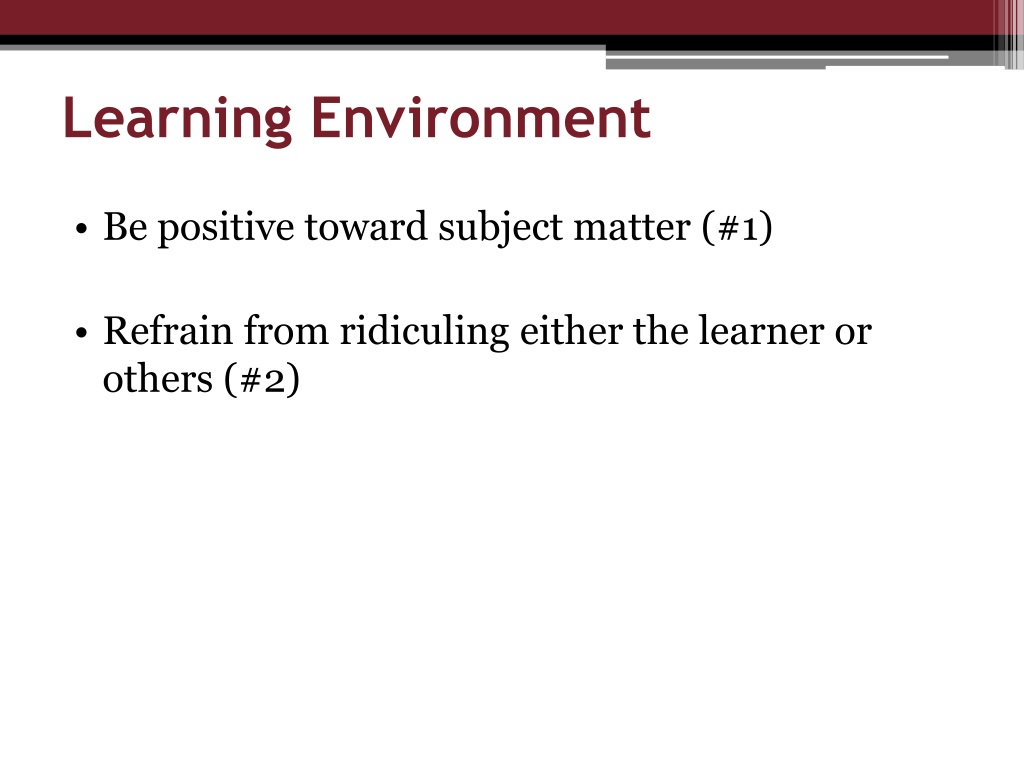 Learning Environment

• Be positive toward subject matter (#1)

• Refrain from ridiculing either the learner or others (#2)